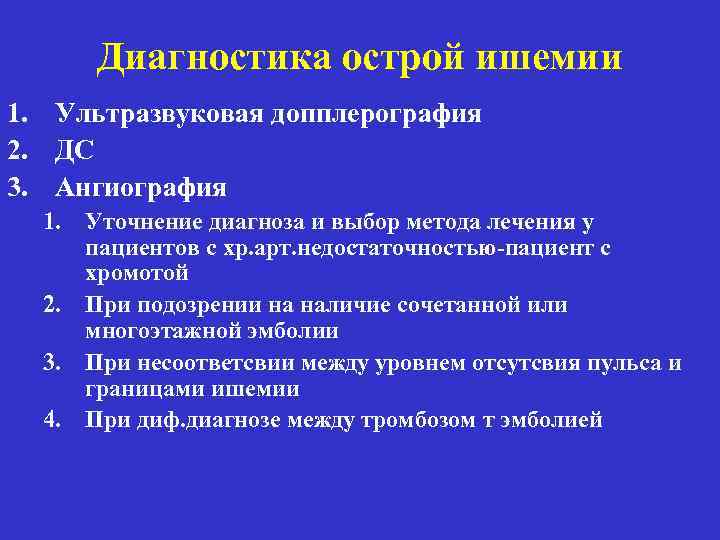 Диагностика острой ишемии

1. Ультразвуковая допплерография
2. ДС
3. Ангиография
   1. Уточнение диагноза и выбор метода лечения у пациентов с хр.арт.недостаточностью-пациент с хромотой
   2. При подозрении на наличие сочетанной или многоэтажной эмболии
   3. При несоответсвии между уровнем отсутсвия пульса и границами ишемии
   4. При диф.диагнозе между тромбозом т эмболией